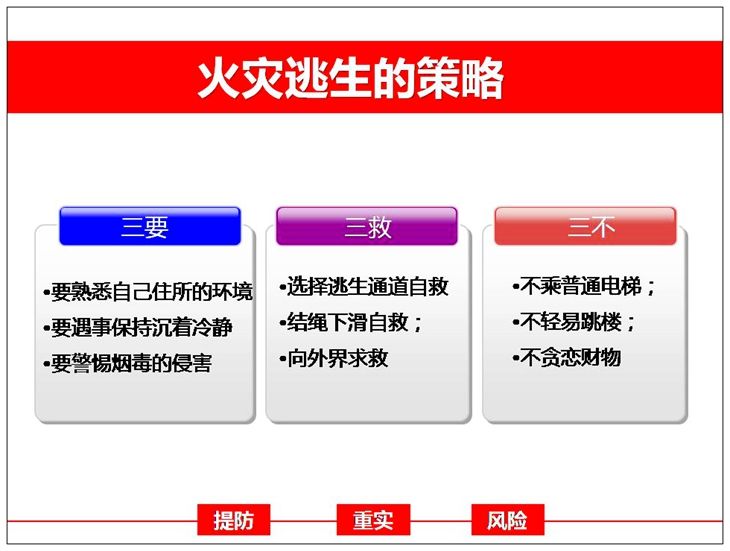 火灾逃生的策略

三要

•要熟悉自己住所的环境
•要遇事保持沉着冷静
•要警惕烟毒的侵害

三救

•选择逃生通道自救
•结绳下滑自救；
•向外界求救

三不

•不乘普通电梯；
•不轻易跳楼；
•不贪恋财物

提防 重实 风险